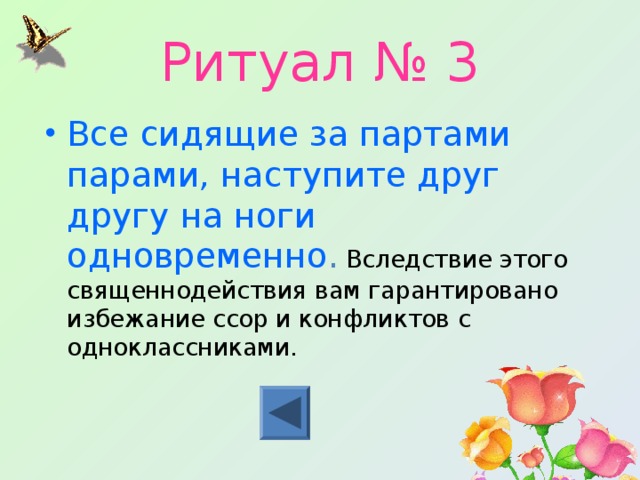 Ритуал № 3

• Все сидящие за партами парами, наступите друг другу на ноги одновременно. Вследствие этого священнодействия вам гарантировано избежание ссор и конфликтов с одноклассниками.